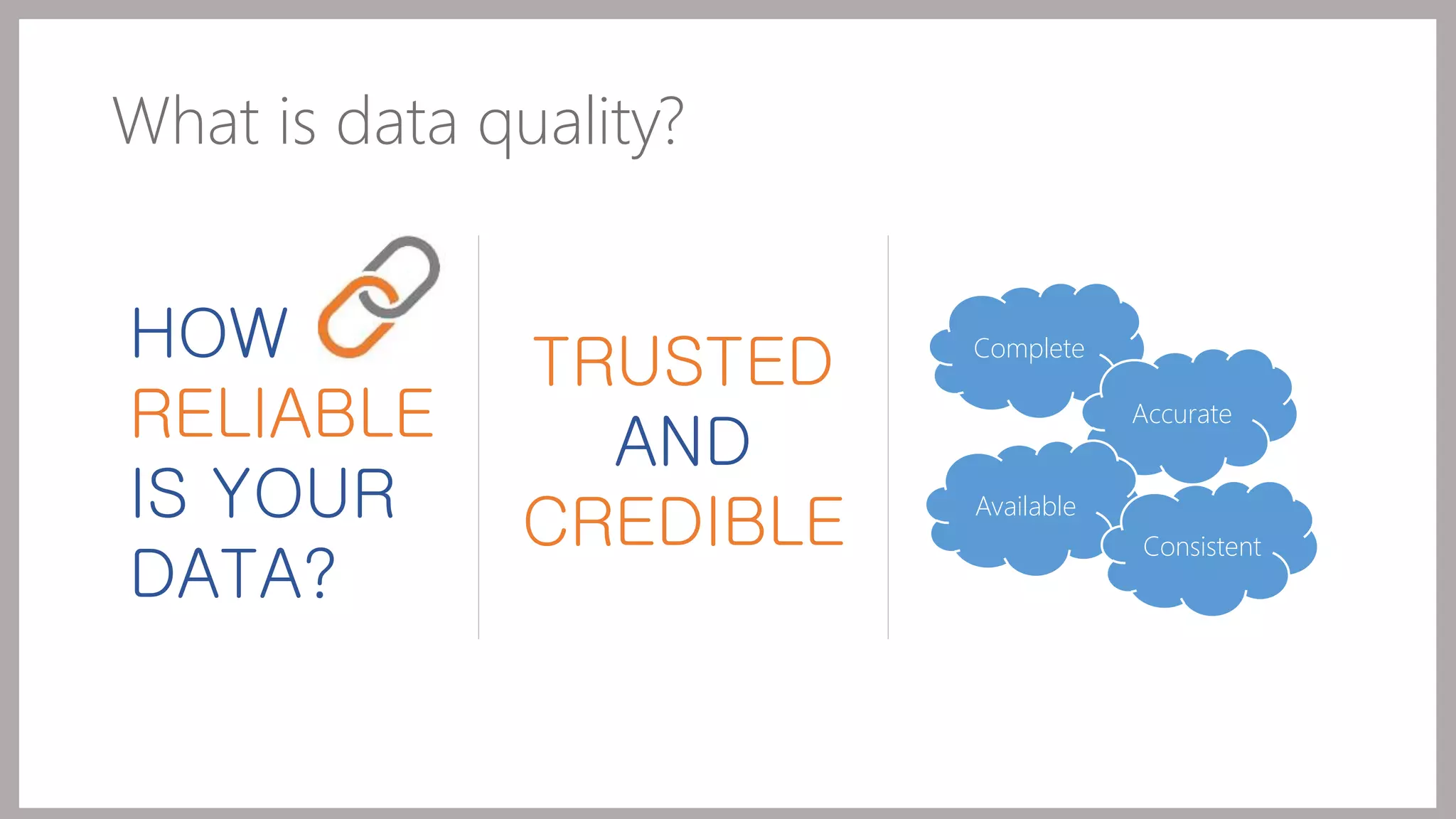 What is data quality?

HOW RELIABLE IS YOUR DATA?

TRUSTED AND CREDIBLE

Complete

Accurate

Available

Consistent